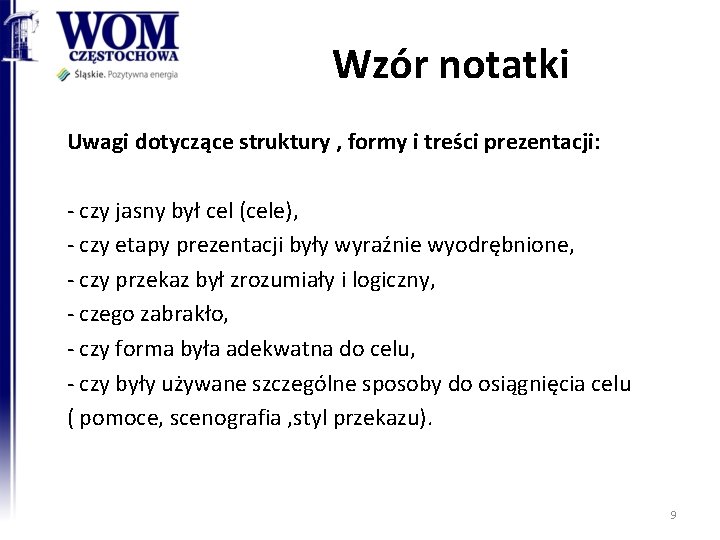 WOM
CZĘSTOCHOWA
Śląskie. Pozytywna energia

Wzór notatki

Uwagi dotyczące struktury , formy i treści prezentacji:

- czy jasny był cel (cele),
- czy etapy prezentacji były wyraźnie wyodrębnione,
- czy przekaz był zrozumiały i logiczny,
- czego zabrakło,
- czy forma była adekwatna do celu,
- czy były używane szczególne sposoby do osiągnięcia celu ( pomoce, scenografia ,styl przekazu).

9